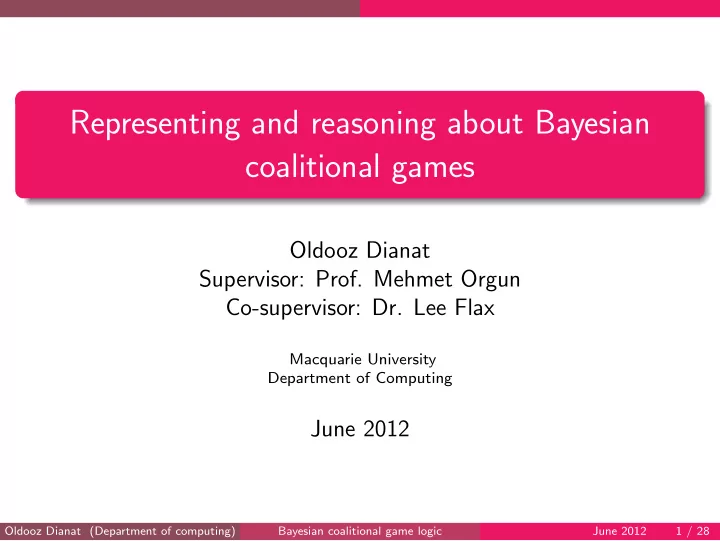 Representing and reasoning about Bayesian coalitional games

Oldooz Dianat
Supervisor: Prof. Mehmet Orgun
Co-supervisor: Dr. Lee Flax

Macquarie University
Department of Computing

June 2012

Oldooz Dianat (Department of computing) Bayesian coalitional game logic June 2012 1 / 28